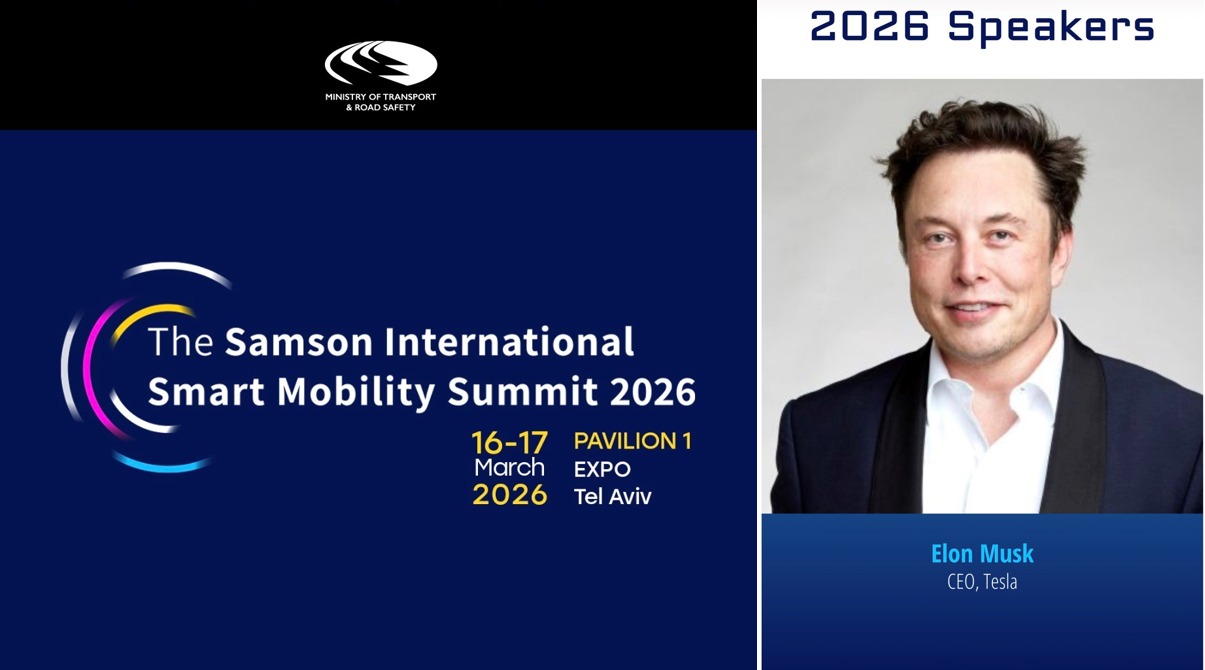 MINISTRY OF TRANSPORT
& ROAD SAFETY

The Samson International Smart Mobility Summit 2026

16-17 March 2026

PAVILION 1 EXPO Tel Aviv

2026 Speakers

Elon Musk
CEO, Tesla